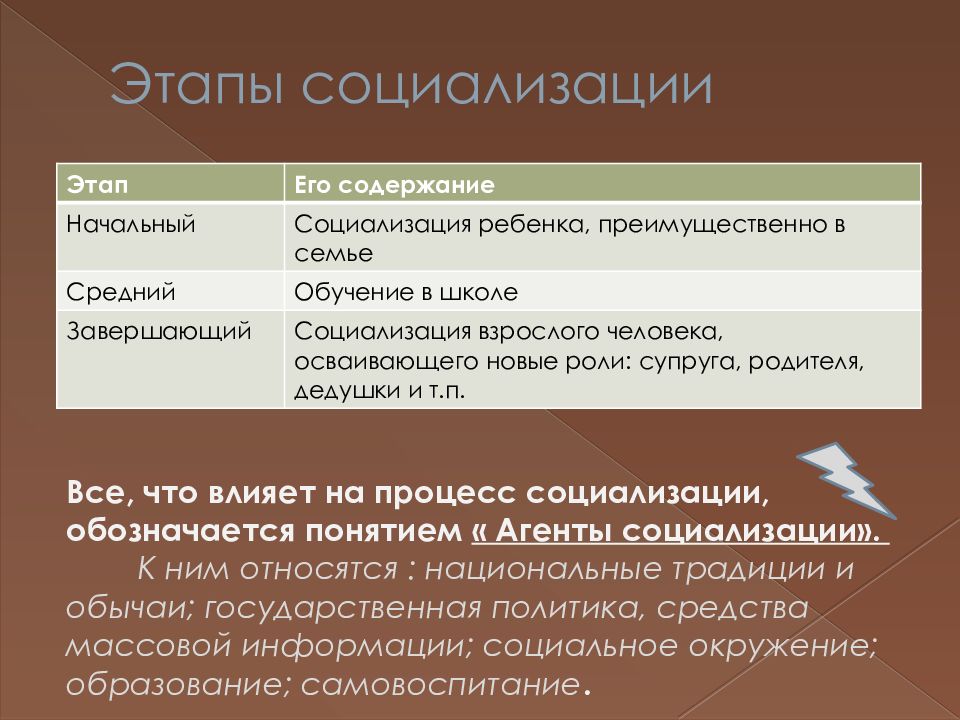 Этапы социализации

| Этап | Его содержание |
|---|---|
| Начальный | Социализация ребенка, преимущественно в семье |
| Средний | Обучение в школе |
| Завершающий | Социализация взрослого человека, осваивающего новые роли: супруга, родителя, дедушки и т.п. |

Все, что влияет на процесс социализации, обозначается понятием « Агенты социализации».

К ним относятся : национальные традиции и обычаи; государственная политика, средства массовой информации; социальное окружение; образование; самовоспитание.